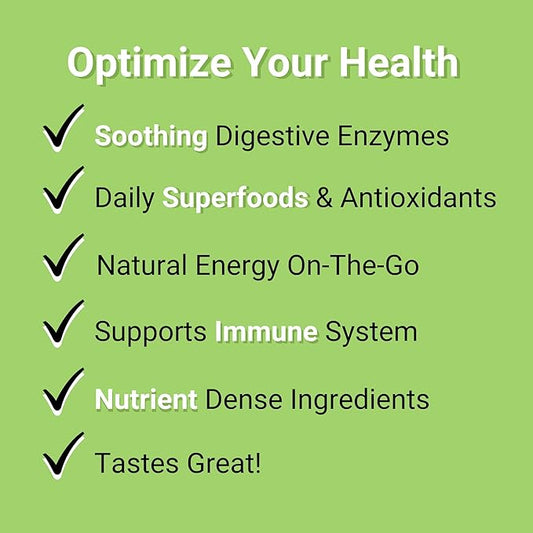 Optimize Your Health

✓ Soothing Digestive Enzymes

✓ Daily Superfoods & Antioxidants

✓ Natural Energy On-The-Go

✓ Supports Immune System

✓ Nutrient Dense Ingredients

✓ Tastes Great!